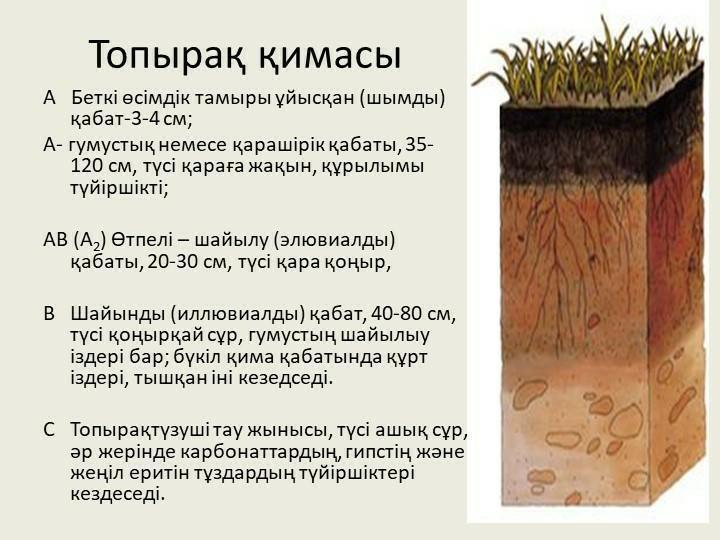 Топырақ қимасы

А Беткі өсімдік тамыры ұйысқан (шымды) қабат-3-4 см;

А- гумустық немесе қарашірік қабаты, 35-120 см, түсі қараға жақын, құрылымы түйіршікті;

АВ ($A_2$) Өтпелі – шайылу (элювиалды) қабаты, 20-30 см, түсі қара қоңыр,

В Шайынды (иллювиалды) қабат, 40-80 см, түсі қоңырқай сұр, гумустың шайылыу іздері бар; бүкіл қима қабатында құрт іздері, тышқан іні кезедседі.

С Топырақтүзуші тау жынысы, түсі ашық сұр, әр жерінде карбонаттардың, гипстің және жеңіл еритін тұздардың түйіршіктері кездеседі.